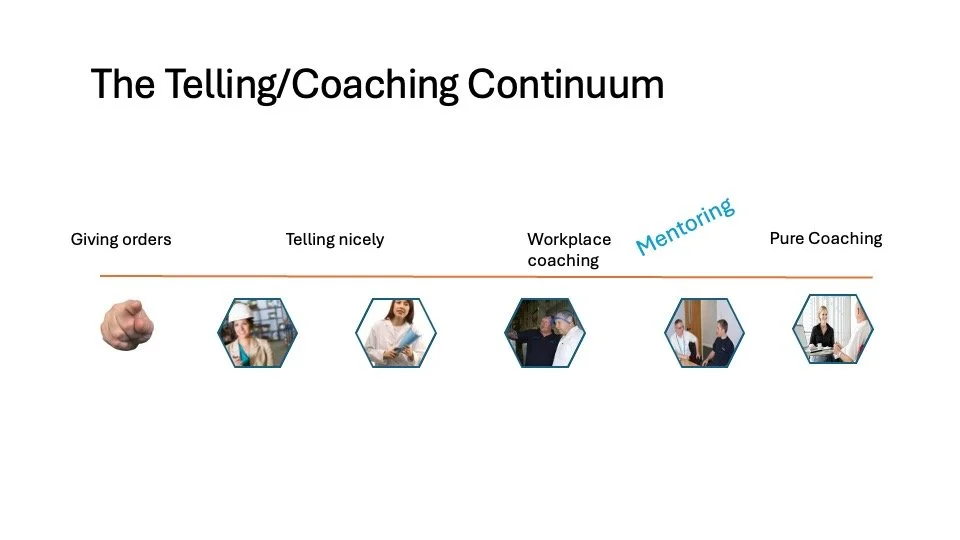 The Telling/Coaching Continuum

Giving orders

Telling nicely

Workplace coaching

Mentoring

Pure Coaching